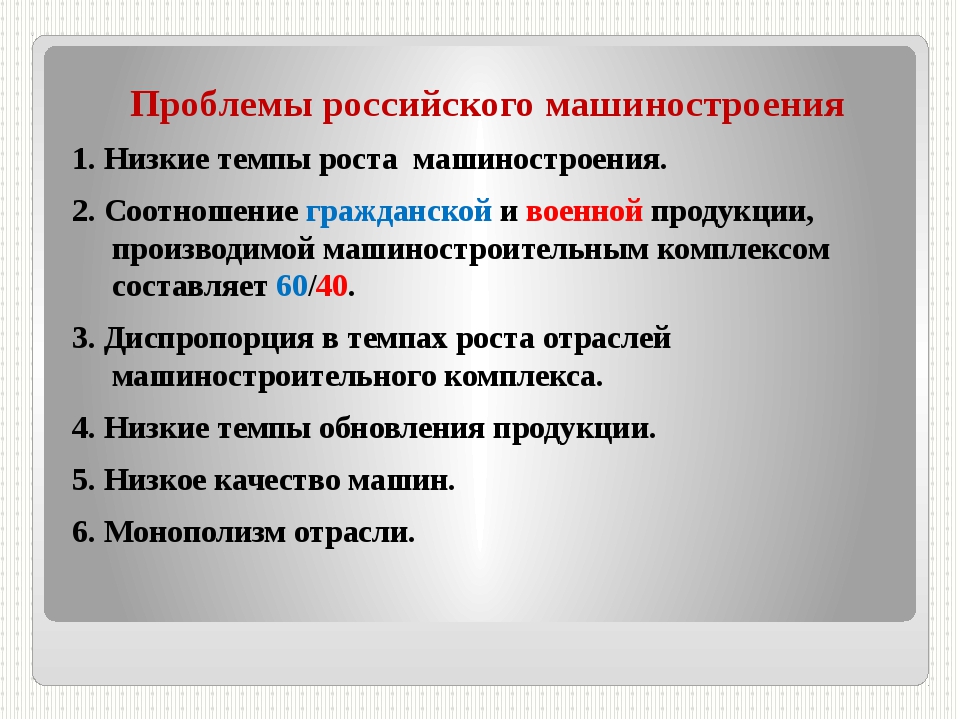 Проблемы российского машиностроения

1. Низкие темпы роста машиностроения.

2. Соотношение гражданской и военной продукции, производимой машиностроительным комплексом составляет 60/40.

3. Диспропорция в темпах роста отраслей машиностроительного комплекса.

4. Низкие темпы обновления продукции.

5. Низкое качество машин.

6. Монополизм отрасли.